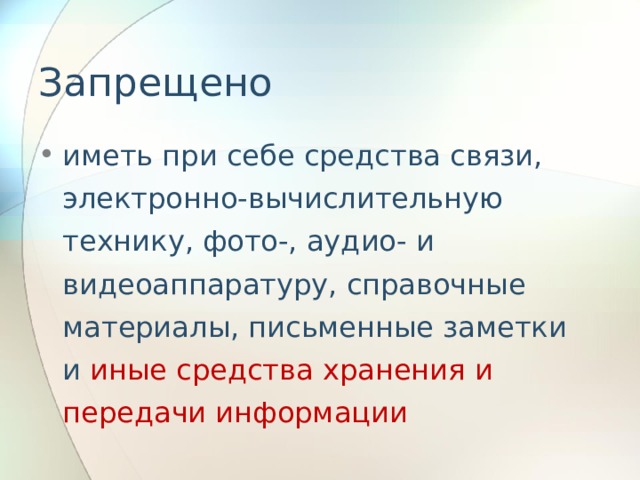 Запрещено

• иметь при себе средства связи, электронно-вычислительную технику, фото-, аудио- и видеоаппаратуру, справочные материалы, письменные заметки и иные средства хранения и передачи информации